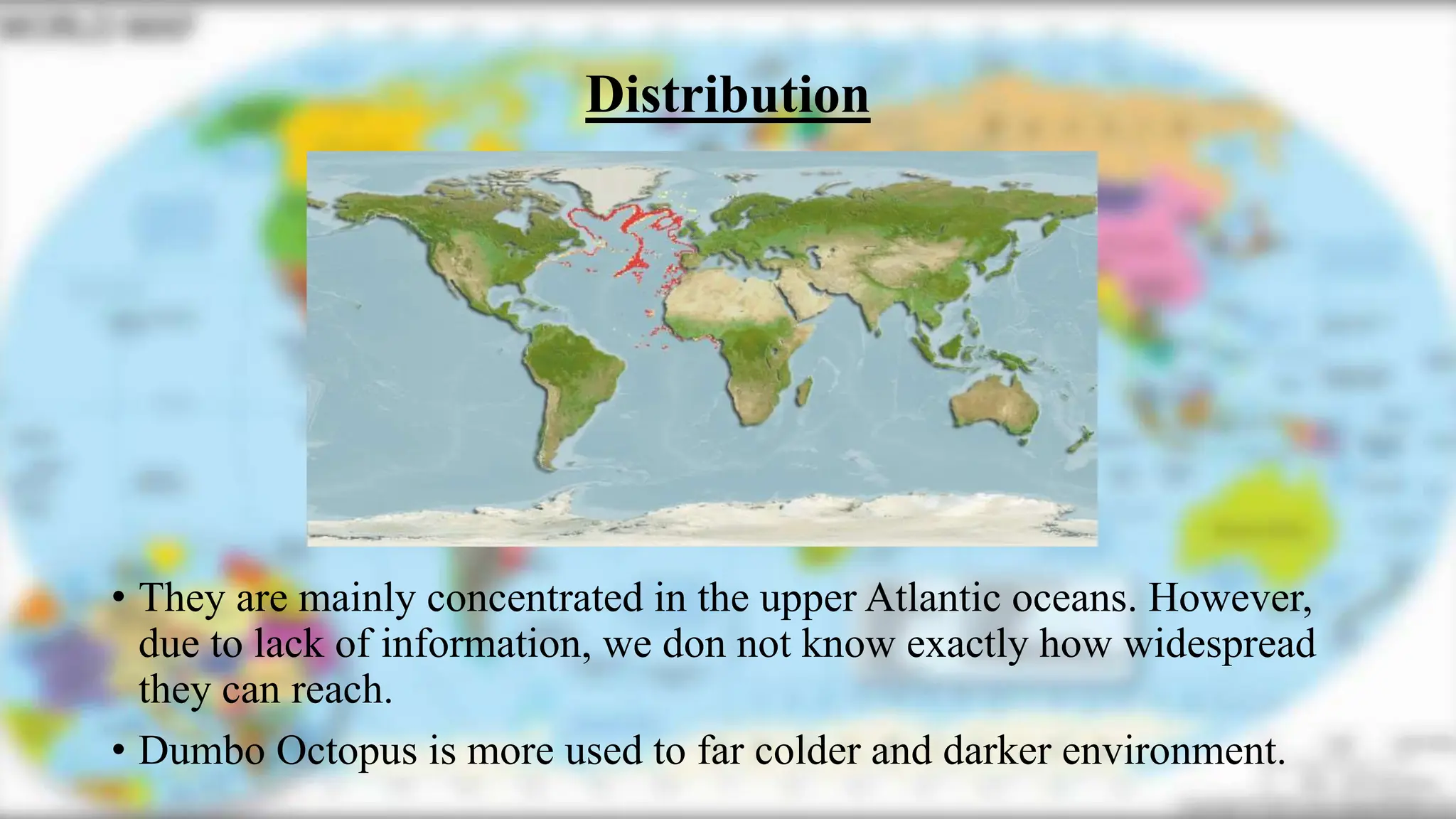 Distribution

• They are mainly concentrated in the upper Atlantic oceans. However, due to lack of information, we don not know exactly how widespread they can reach.

• Dumbo Octopus is more used to far colder and darker environment.